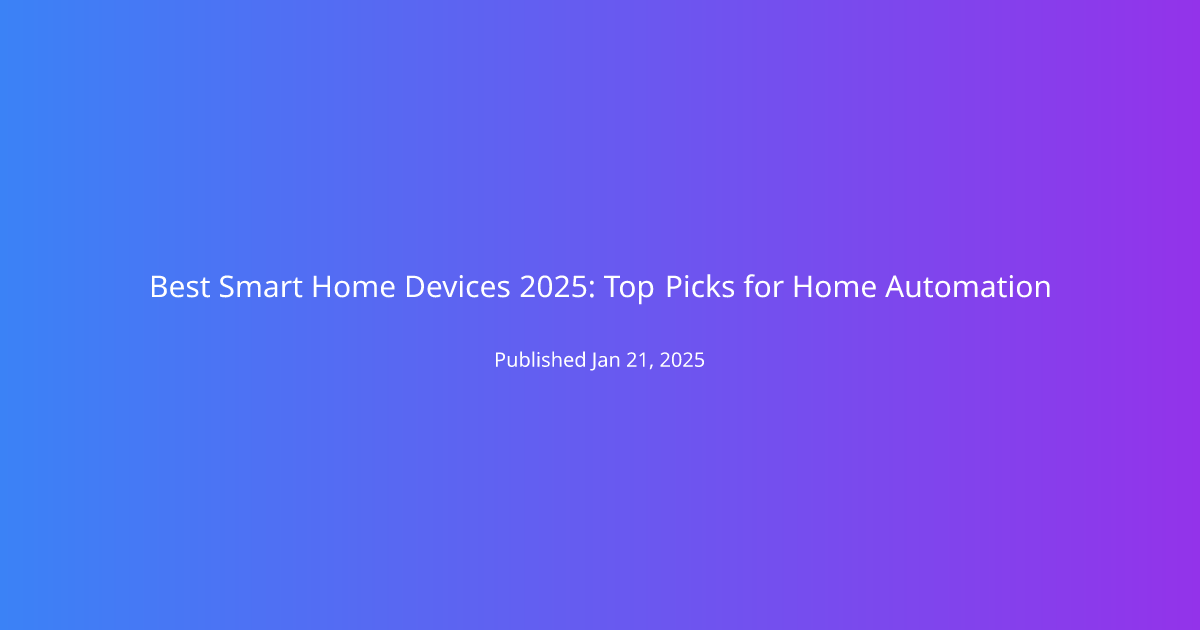 Best Smart Home Devices 2025: Top Picks for Home Automation

Published Jan 21, 2025